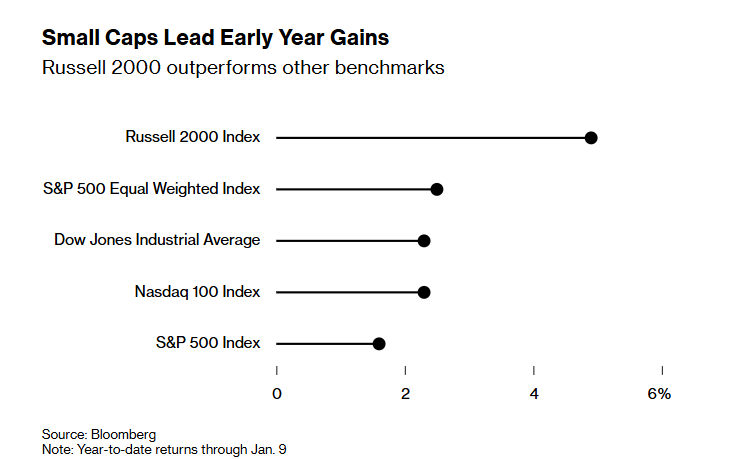 Small Caps Lead Early Year Gains
Russell 2000 outperforms other benchmarks

Russell 2000 Index
S&P 500 Equal Weighted Index
Dow Jones Industrial Average
Nasdaq 100 Index
S&P 500 Index

0
2
4
6%

Source: Bloomberg
Note: Year-to-date returns through Jan. 9